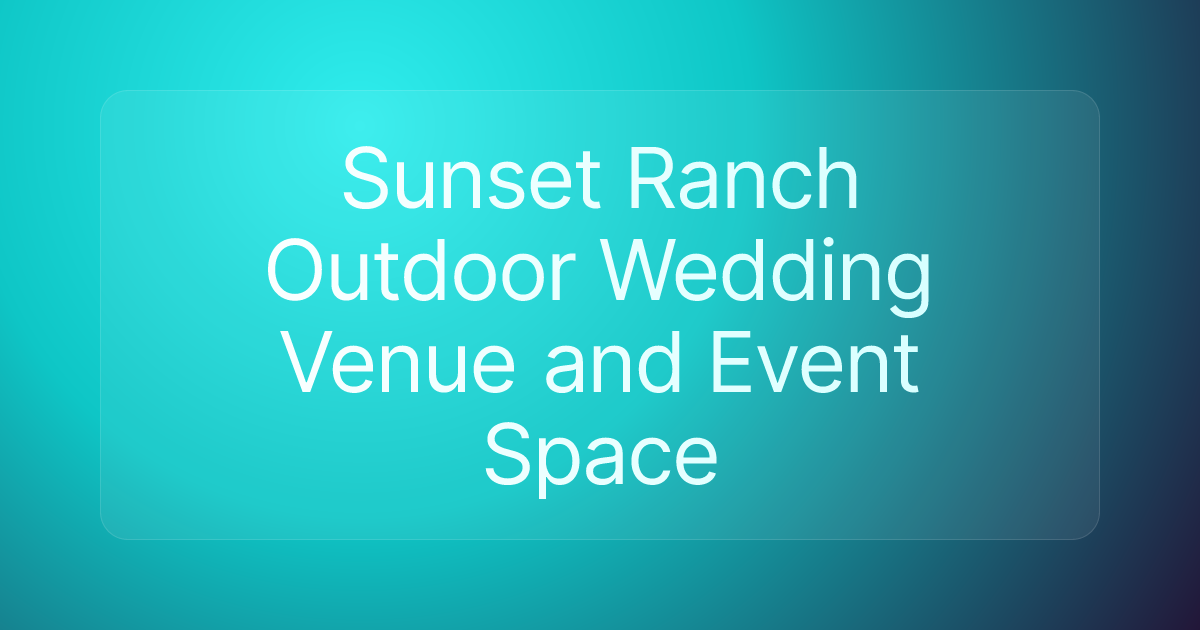 Sunset Ranch Outdoor Wedding Venue and Event Space